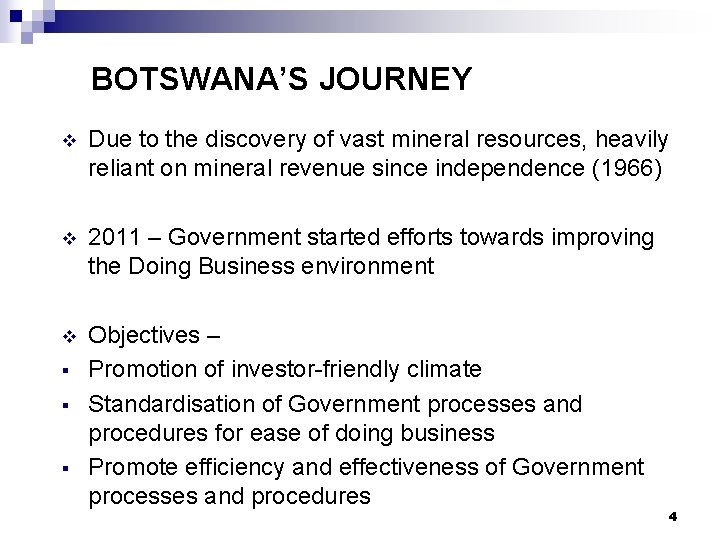 BOTSWANA'S JOURNEY

❖ Due to the discovery of vast mineral resources, heavily reliant on mineral revenue since independence (1966)

❖ 2011 – Government started efforts towards improving the Doing Business environment

❖ Objectives –
▪ Promotion of investor-friendly climate
▪ Standardisation of Government processes and procedures for ease of doing business
▪ Promote efficiency and effectiveness of Government processes and procedures

4